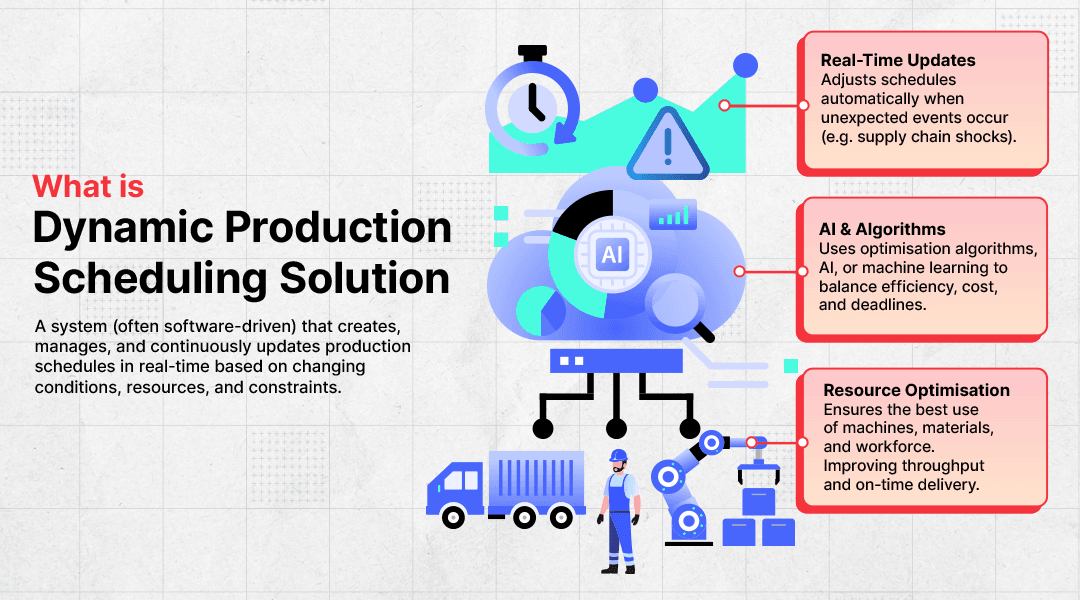 What is
Dynamic Production Scheduling Solution

A system (often software-driven) that creates, manages, and continuously updates production schedules in real-time based on changing conditions, resources, and constraints.

AI

Real-Time Updates
Adjusts schedules automatically when unexpected events occur (e.g. supply chain shocks).

AI & Algorithms
Uses optimisation algorithms, AI, or machine learning to balance efficiency, cost, and deadlines.

Resource Optimisation
Ensures the best use of machines, materials, and workforce. Improving throughput and on-time delivery.